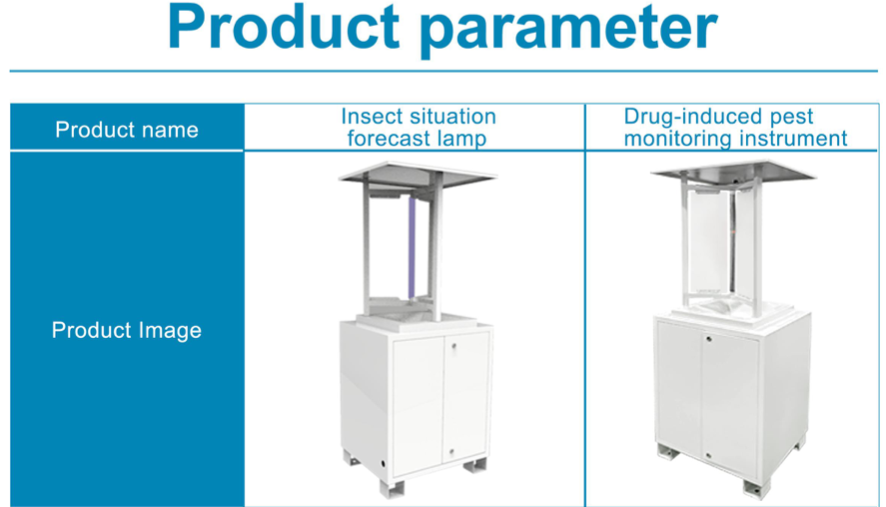 Product parameter

| Product name | Insect situation forecast lamp | Drug-induced pest monitoring instrument |
|---|---|---|
| Product Image | | |